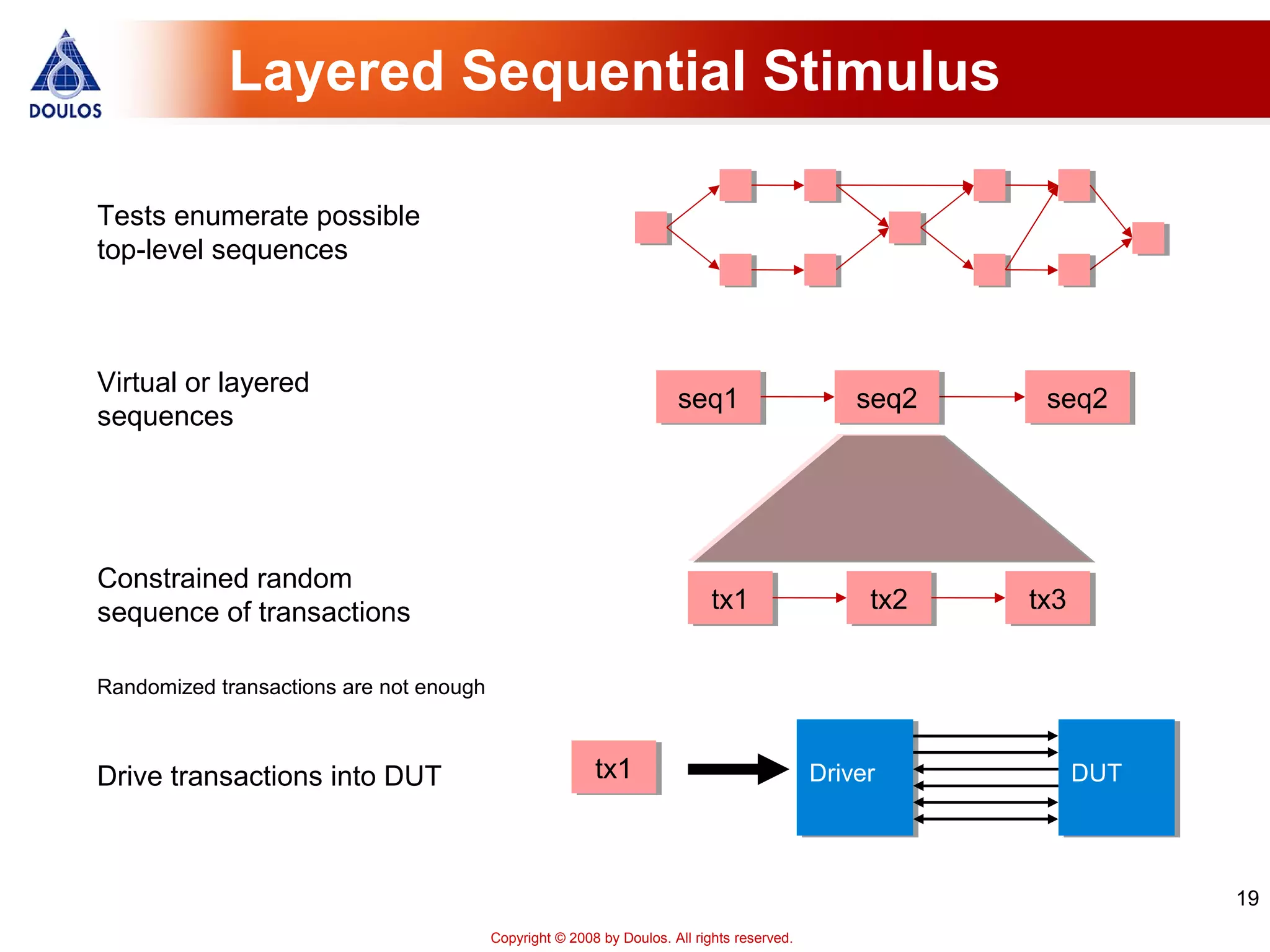 DOULOS

Layered Sequential Stimulus

Tests enumerate possible top-level sequences

Virtual or layered sequences

seq1

seq2

seq2

Constrained random sequence of transactions

tx1

tx2

tx3

Randomized transactions are not enough

Drive transactions into DUT

tx1

Driver

DUT

19

Copyright © 2008 by Doulos. All rights reserved.